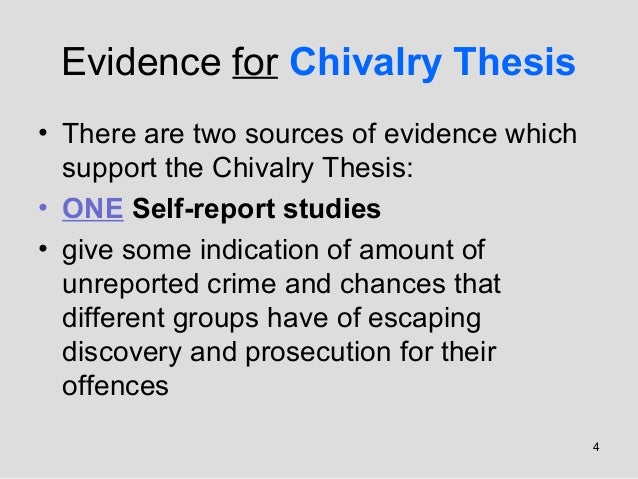 Evidence for Chivalry Thesis

• There are two sources of evidence which support the Chivalry Thesis:
• ONE Self-report studies
• give some indication of amount of unreported crime and chances that different groups have of escaping discovery and prosecution for their offences

4